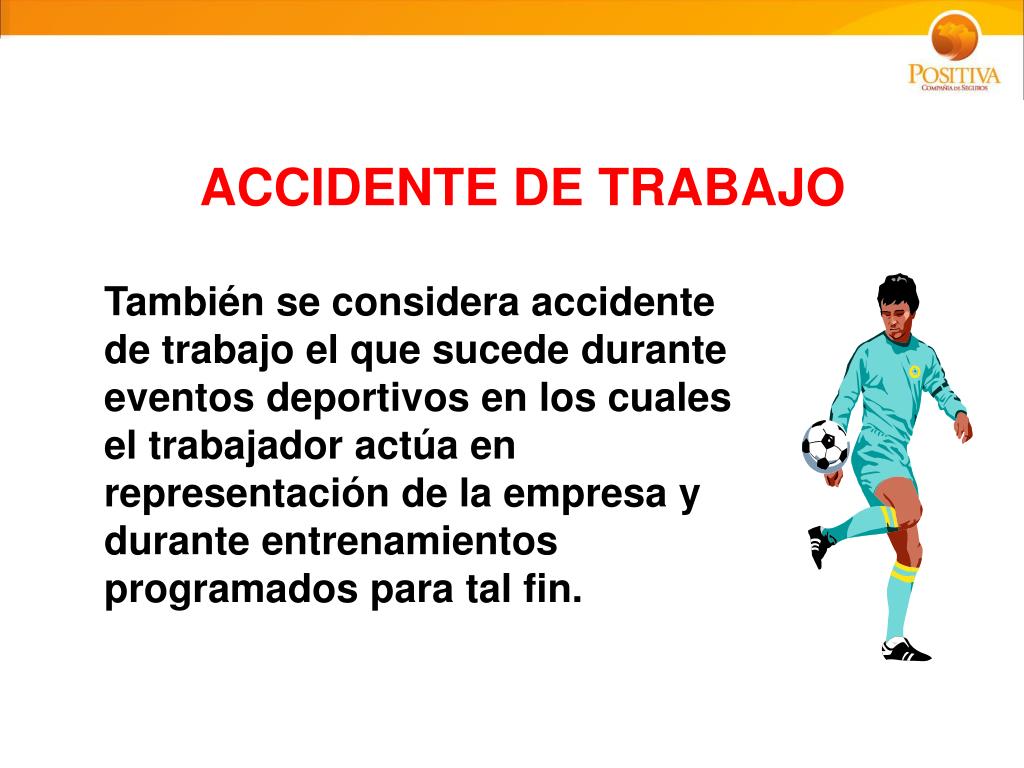 POSITIVA
COMPAÑÍA DE SEGUROS

ACCIDENTE DE TRABAJO

También se considera accidente de trabajo el que sucede durante eventos deportivos en los cuales el trabajador actúa en representación de la empresa y durante entrenamientos programados para tal fin.